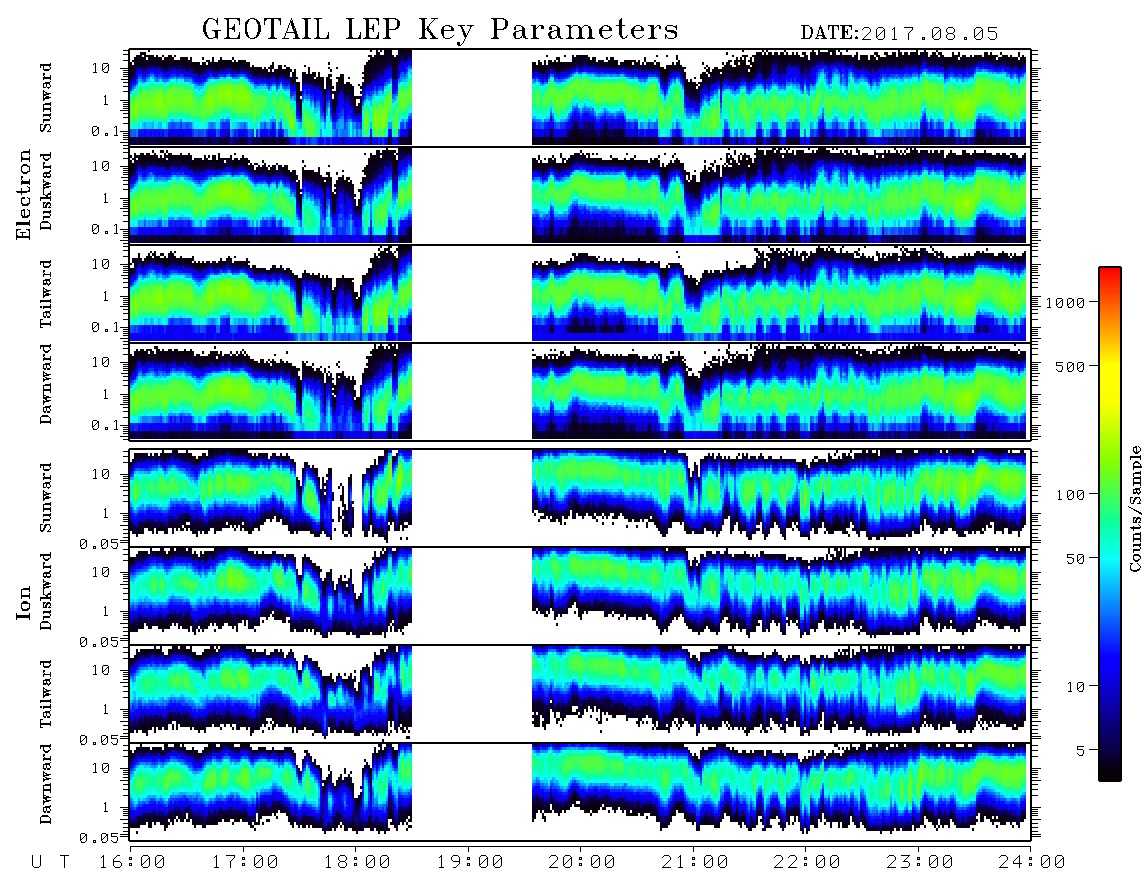 GEOTAIL LEP Key Parameters

DATE:2017.08.05

Electron

Sunward
10
1
0.1

Duskward
10
1
0.1

Tailward
10
1
0.1

Dawnward
10
1
0.1

Ion

Sunward
10
1
0.05

Duskward
10
1
0.05

Tailward
10
1
0.05

Dawnward
10
1
0.05

U T 16:00 17:00 18:00 19:00 20:00 21:00 22:00 23:00 24:00

1000
500
100
50
10
5
Counts/Sample